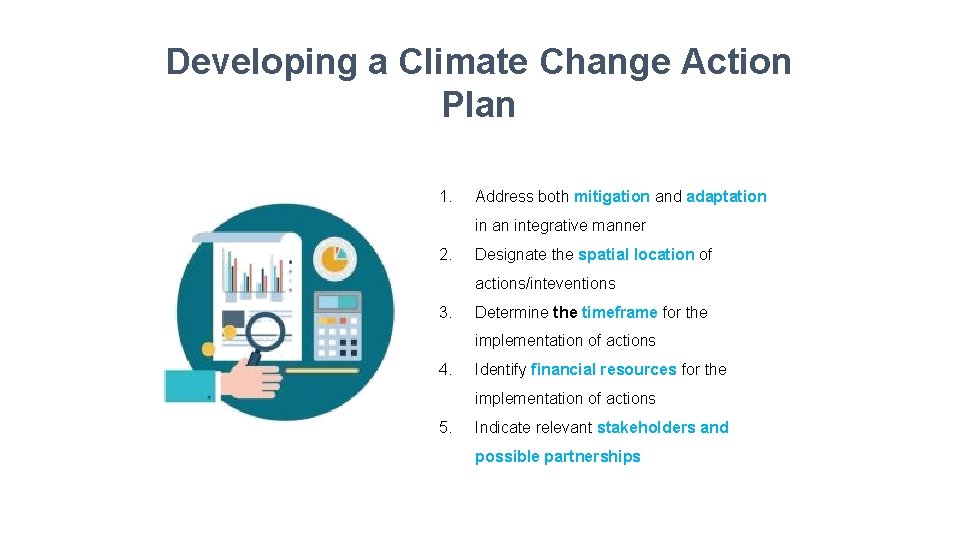 Developing a Climate Change Action Plan

1. Address both mitigation and adaptation in an integrative manner

2. Designate the spatial location of actions/inteventions

3. Determine the timeframe for the implementation of actions

4. Identify financial resources for the implementation of actions

5. Indicate relevant stakeholders and possible partnerships